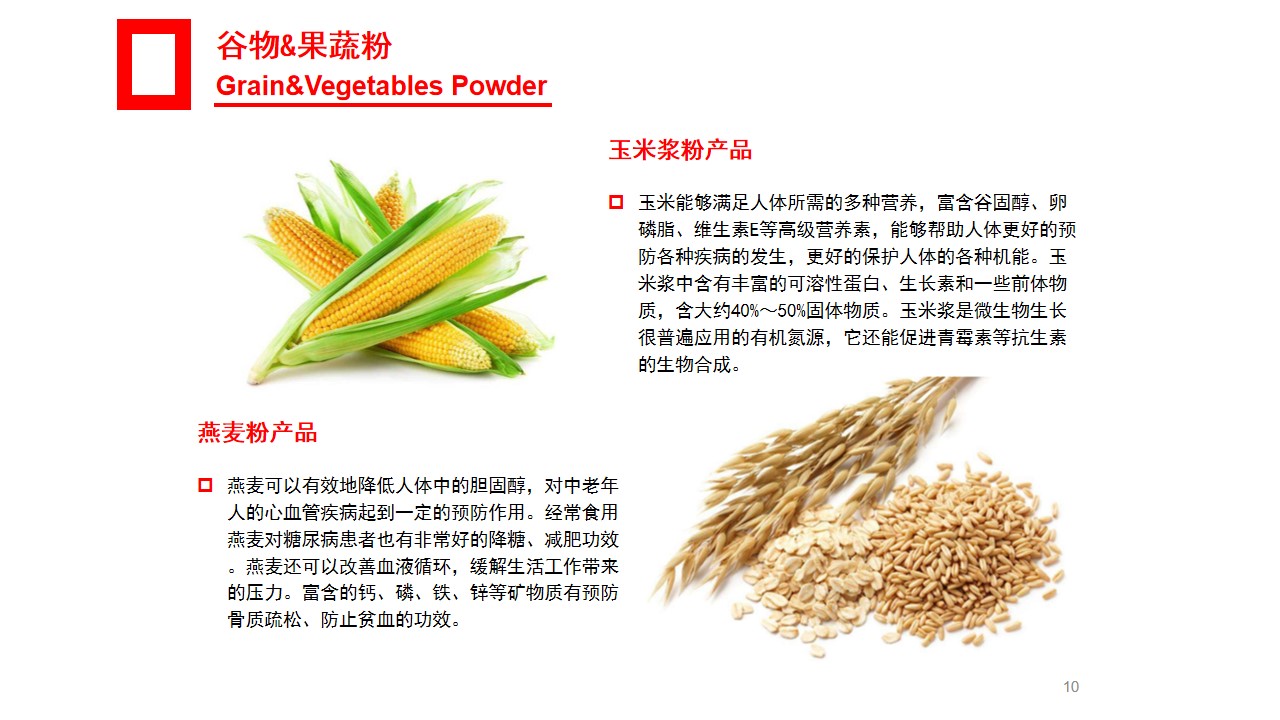 谷物&果蔬粉
Grain&Vegetables Powder

玉米浆粉产品

玉米能够满足人体所需的多种营养，富含谷固醇、卵磷脂、维生素E等高级营养素，能够帮助人体更好的预防各种疾病的发生，更好的保护人体的各种机能。玉米浆中含有丰富的可溶性蛋白、生长素和一些前体物质，含大约40%～50%固体物质。玉米浆是微生物生长很普遍应用的有机氮源，它还能促进青霉素等抗生素的生物合成。

燕麦粉产品

燕麦可以有效地降低人体中的胆固醇，对中老年人的心血管疾病起到一定的预防作用。经常食用燕麦对糖尿病患者也有非常好的降糖、减肥功效。燕麦还可以改善血液循环，缓解生活工作带来的压力。富含的钙、磷、铁、锌等矿物质有预防骨质疏松、防止贫血的功效。

10